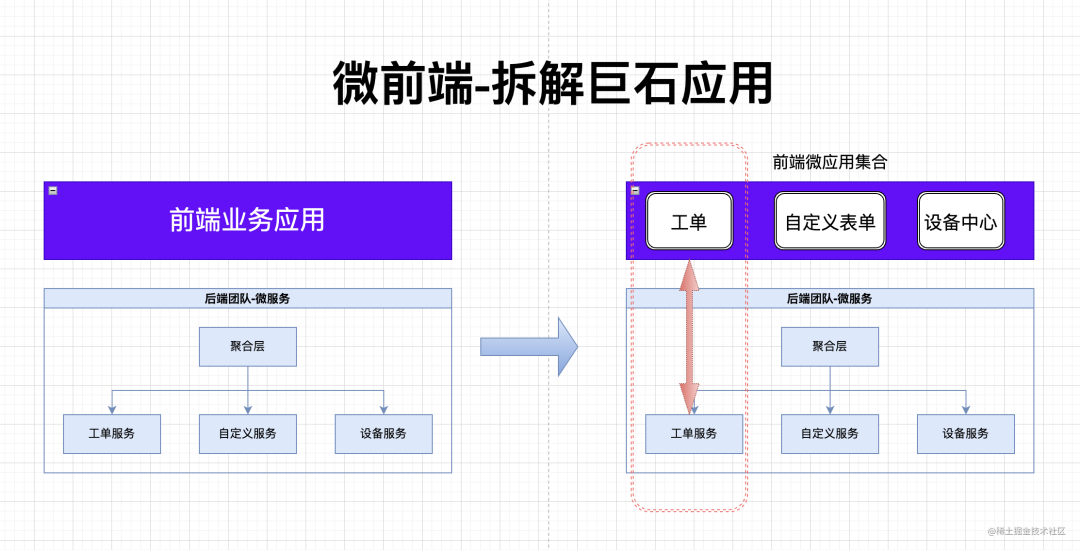 微前端-拆解巨石应用

前端业务应用

后端团队-微服务

聚合层

工单服务

自定义服务

设备服务

前端微应用集合

工单

自定义表单

设备中心

后端团队-微服务

聚合层

工单服务

自定义服务

设备服务

@稀土掘金技术社区